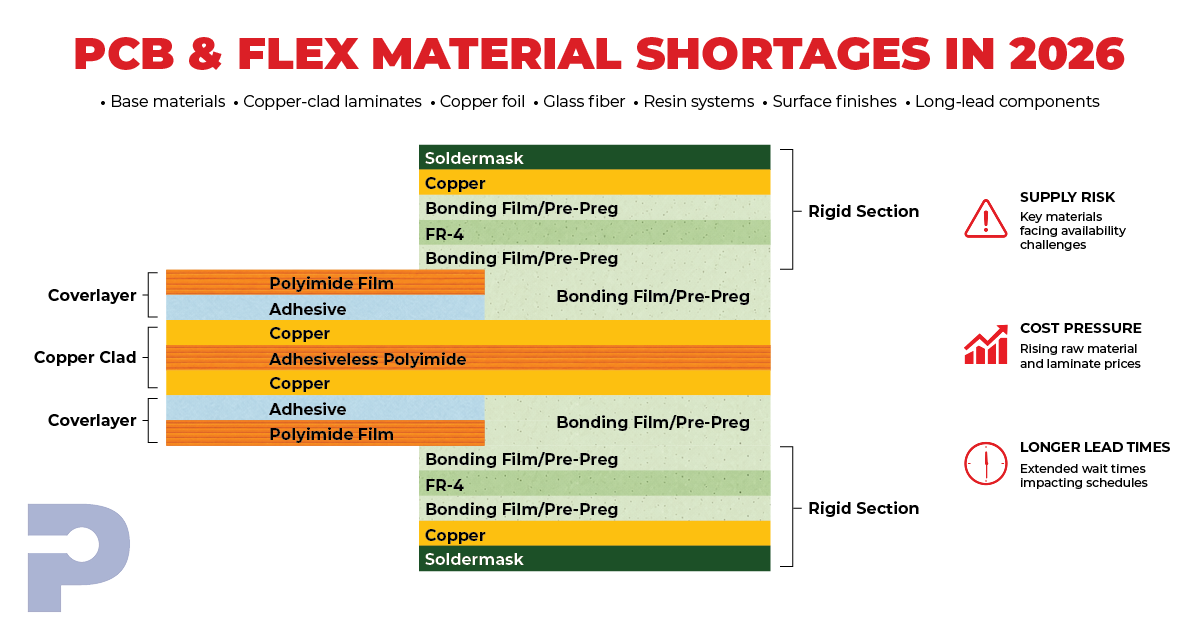 PCB & FLEX MATERIAL SHORTAGES IN 2026

• Base materials • Copper-clad laminates • Copper foil • Glass fiber • Resin systems • Surface finishes • Long-lead components

Soldermask
Copper
Bonding Film/Pre-Preg
FR-4
Bonding Film/Pre-Preg
Rigid Section

Coverlayer
Polyimide Film
Adhesive
Bonding Film/Pre-Preg

Copper Clad
Copper
Adhesiveless Polyimide
Copper

Coverlayer
Adhesive
Polyimide Film
Bonding Film/Pre-Preg

Bonding Film/Pre-Preg
FR-4
Bonding Film/Pre-Preg
Copper
Soldermask
Rigid Section

SUPPLY RISK
Key materials facing availability challenges

COST PRESSURE
Rising raw material and laminate prices

LONGER LEAD TIMES
Extended wait times impacting schedules